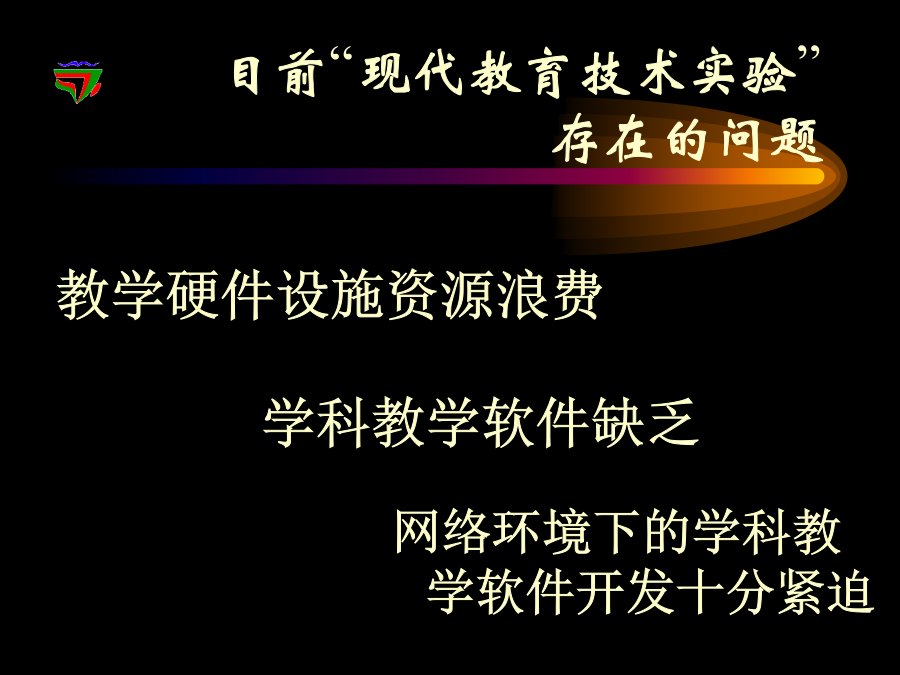 目前“现代教育技术实验”存在的问题

教学硬件设施资源浪费

学科教学软件缺乏

网络环境下的学科教学软件开发十分紧迫